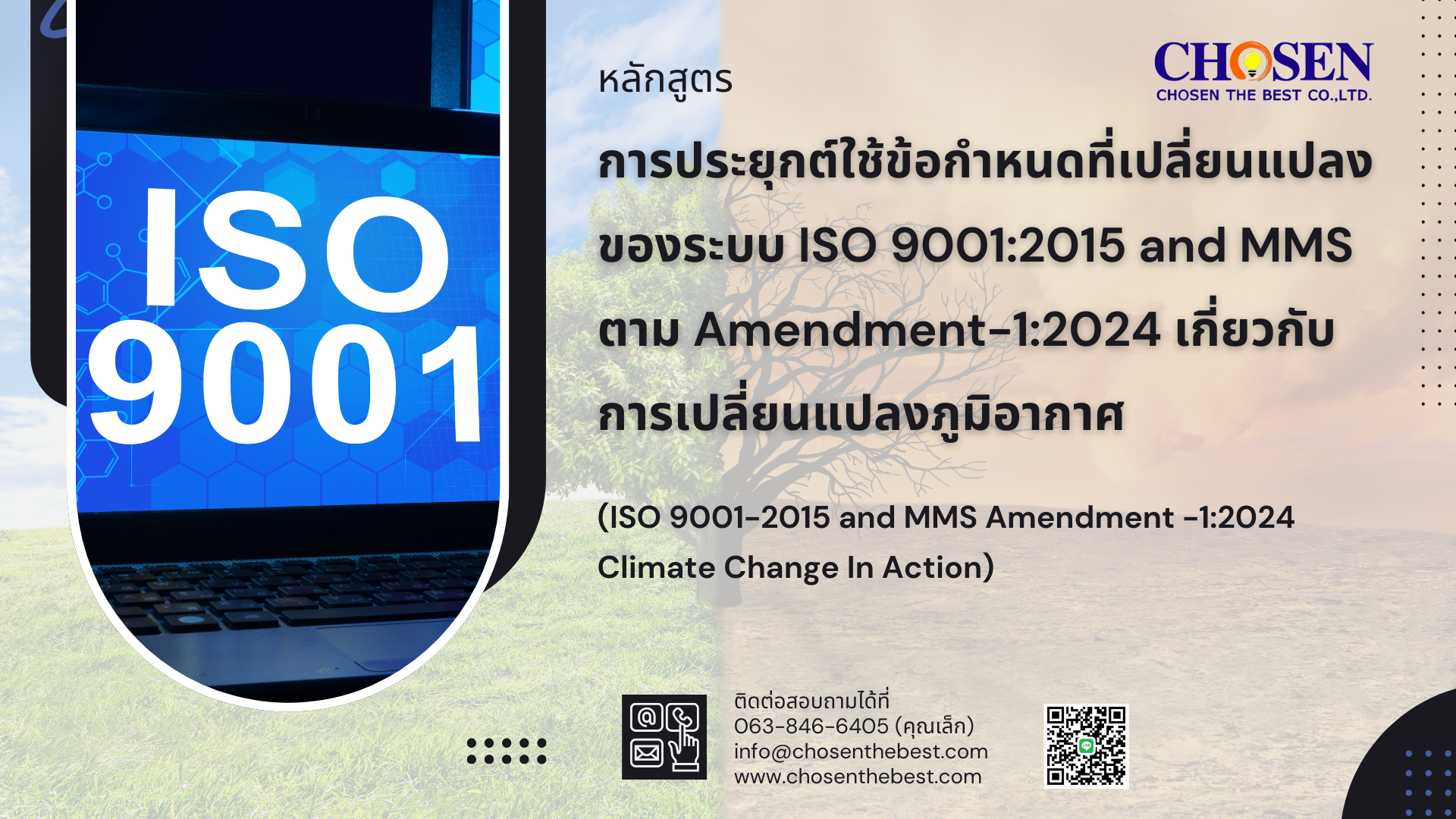 ISO 9001

หลักสูตร

CHOSEN
CHOSEN THE BEST CO.,LTD.

การประยุกต์ใช้ข้อกำหนดที่เปลี่ยนแปลงของระบบ ISO 9001:2015 and MMS ตาม Amendment-1:2024 เกี่ยวกับการเปลี่ยนแปลงภูมิอากาศ

(ISO 9001-2015 and MMS Amendment -1:2024 Climate Change In Action)

ติดต่อสอบถามได้ที่
063-846-6405 (คุณเล็ก)
info@chosenthebest.com
www.chosenthebest.com